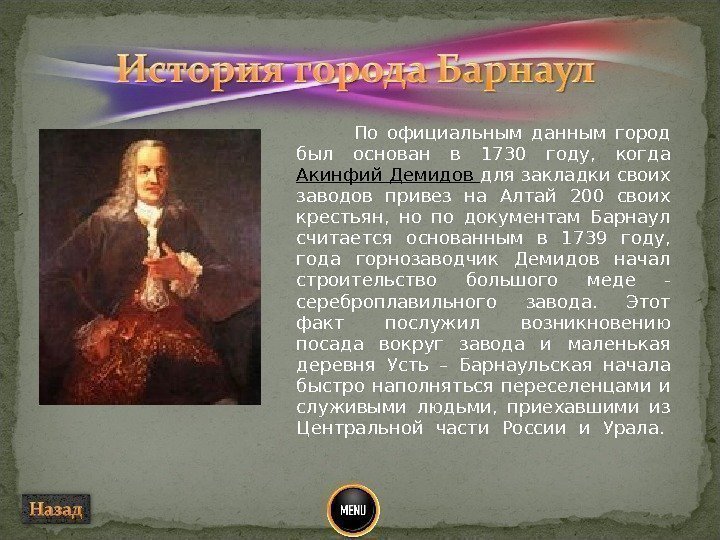 История города Барнаул

По официальным данным город был основан в 1730 году, когда Акинфий Демидов для закладки своих заводов привез на Алтай 200 своих крестьян, но по документам Барнаул считается основанным в 1739 году, года горнозаводчик Демидов начал строительство большого меде - сереброплавильного завода. Этот факт послужил возникновению посада вокруг завода и маленькая деревня Усть – Барнаульская начала быстро наполняться переселенцами и служивыми людьми, приехавшими из Центральной части России и Урала.

Назад

MENU